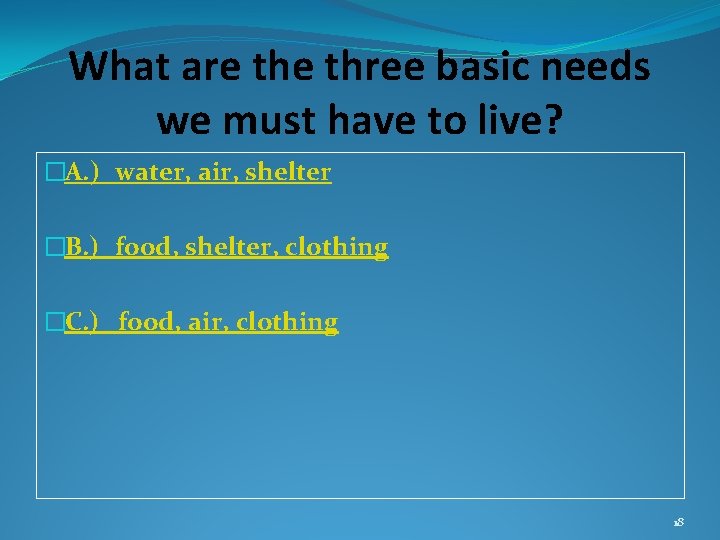 What are the three basic needs we must have to live?

A.) water, air, shelter

B.) food, shelter, clothing

C.) food, air, clothing

18